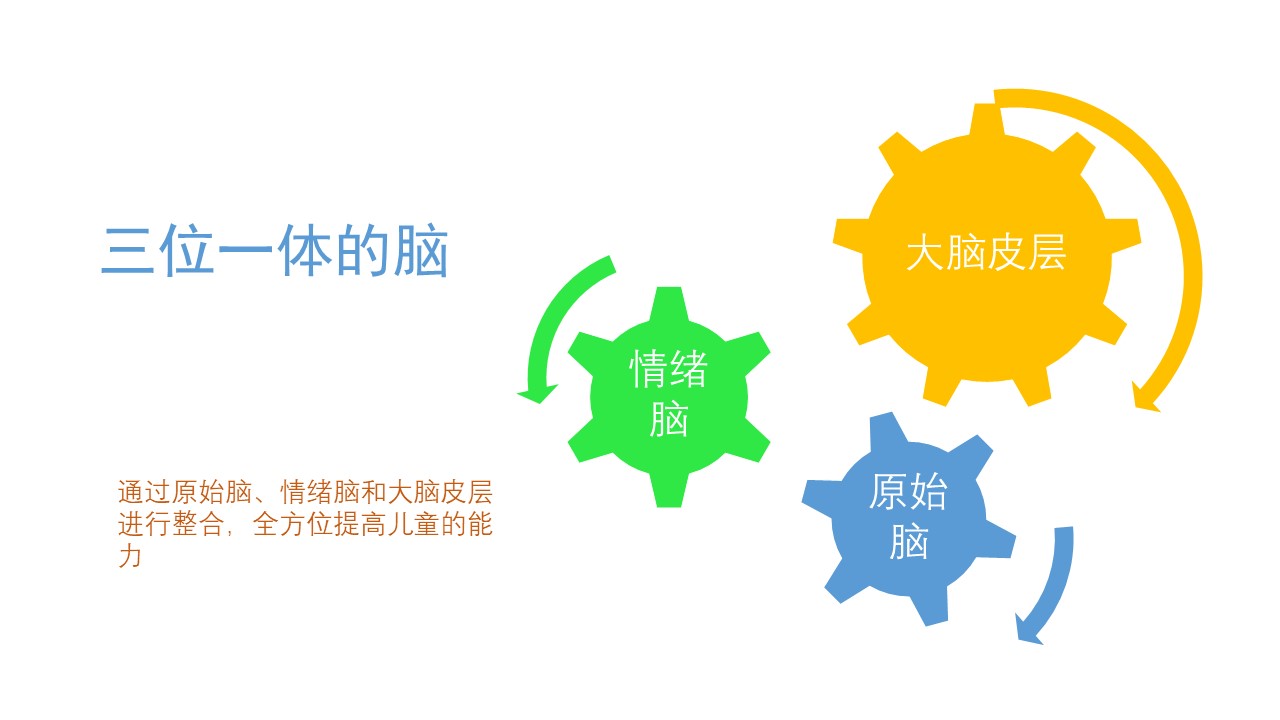 三位一体的脑

通过原始脑、情绪脑和大脑皮层进行整合，全方位提高儿童的能力

大脑皮层

情绪脑

原始脑